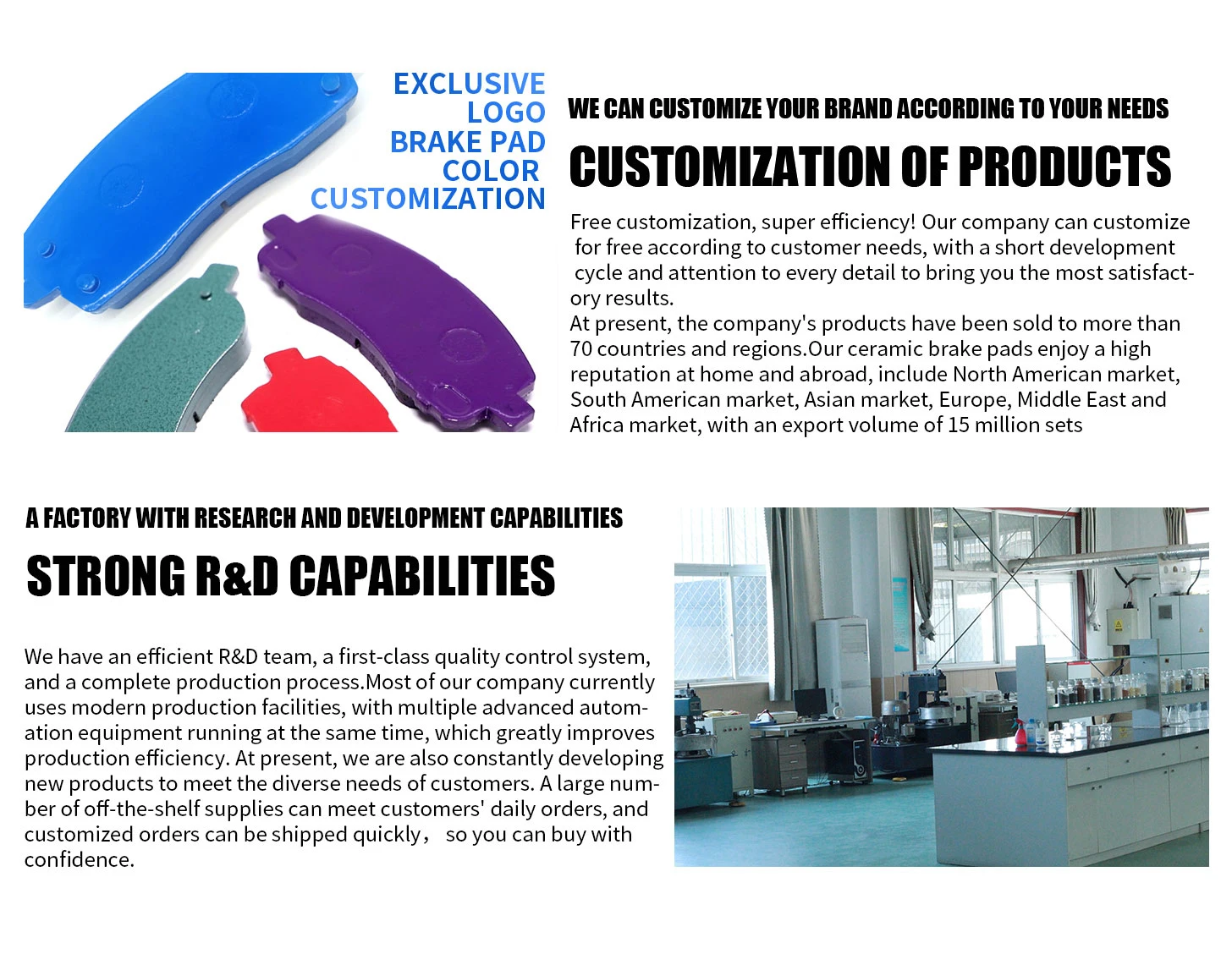 EXCLUSIVE
LOGO
BRAKE PAD
COLOR
CUSTOMIZATION

WE CAN CUSTOMIZE YOUR BRAND ACCORDING TO YOUR NEEDS

CUSTOMIZATION OF PRODUCTS

Free customization, super efficiency! Our company can customize for free according to customer needs, with a short development cycle and attention to every detail to bring you the most satisfactory results.
At present, the company's products have been sold to more than 70 countries and regions.Our ceramic brake pads enjoy a high reputation at home and abroad, include North American market, South American market, Asian market, Europe, Middle East and Africa market, with an export volume of 15 million sets

A FACTORY WITH RESEARCH AND DEVELOPMENT CAPABILITIES

STRONG R&D CAPABILITIES

We have an efficient R&D team, a first-class quality control system, and a complete production process.Most of our company currently uses modern production facilities, with multiple advanced automation equipment running at the same time, which greatly improves production efficiency. At present, we are also constantly developing new products to meet the diverse needs of customers. A large number of off-the-shelf supplies can meet customers' daily orders, and customized orders can be shipped quickly， so you can buy with confidence.